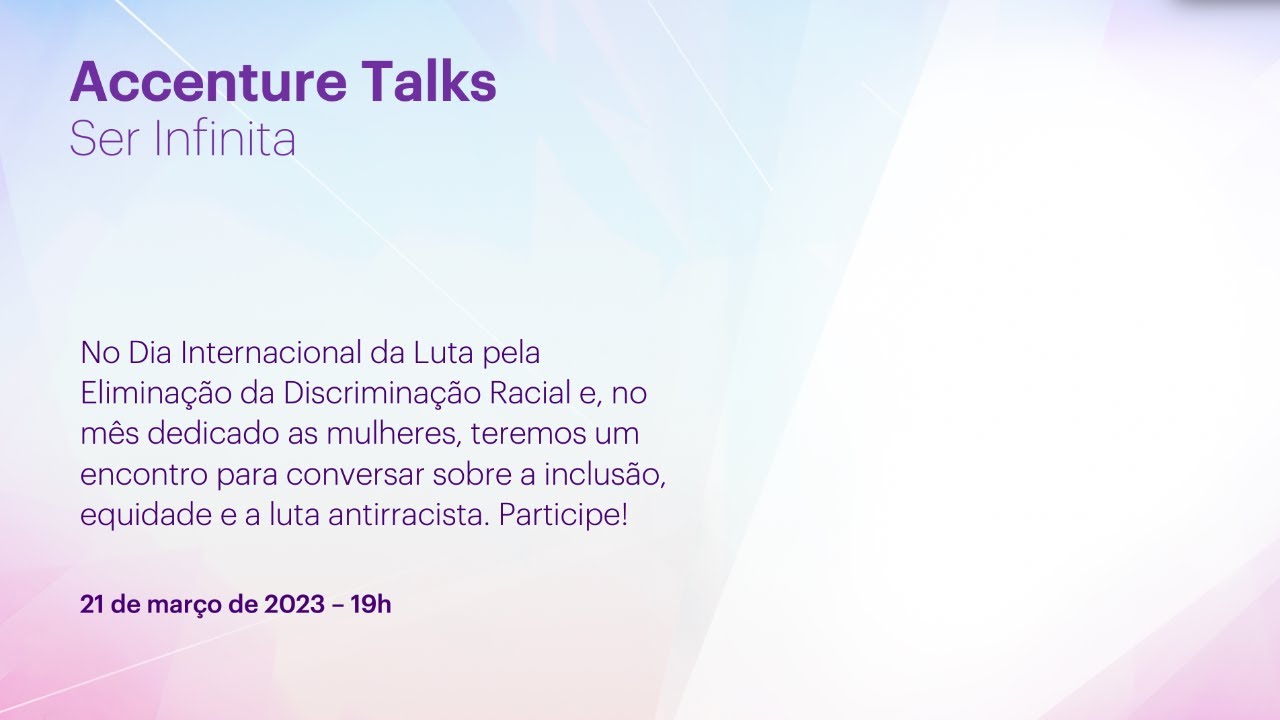 Accenture Talks
Ser Infinita

No Dia Internacional da Luta pela Eliminação da Discriminação Racial e, no mês dedicado as mulheres, teremos um encontro para conversar sobre a inclusão, equidade e a luta antirracista. Participe!

21 de março de 2023 – 19h